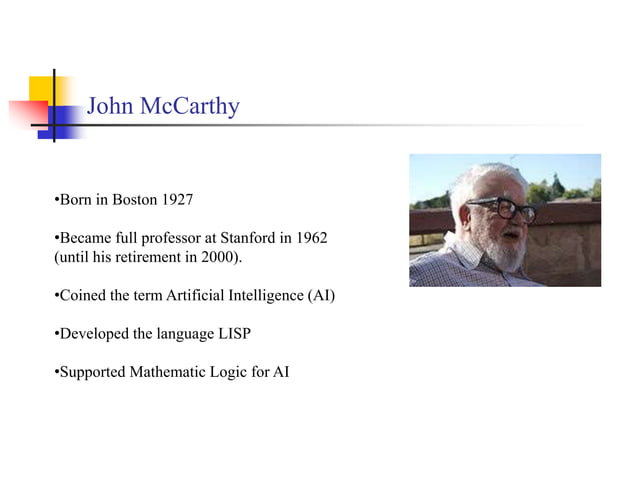 John McCarthy

•Born in Boston 1927

•Became full professor at Stanford in 1962 (until his retirement in 2000).

•Coined the term Artificial Intelligence (AI)

•Developed the language LISP

•Supported Mathematic Logic for AI